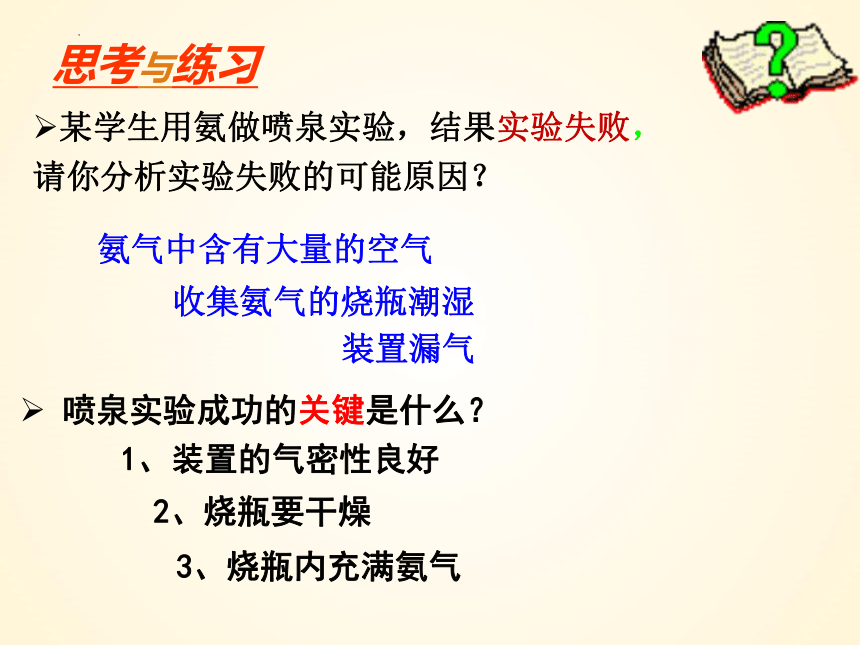 思考与练习

➢某学生用氨做喷泉实验，结果实验失败，请你分析实验失败的可能原因？

氨气中含有大量的空气

收集氨气的烧瓶潮湿

装置漏气

➢ 喷泉实验成功的关键是什么？

1、装置的气密性良好

2、烧瓶要干燥

3、烧瓶内充满氨气